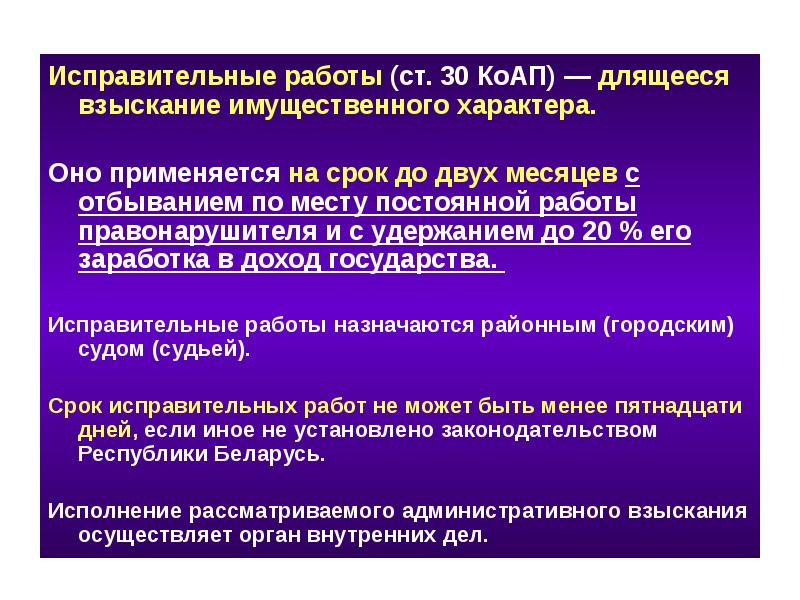 Исправительные работы (ст. 30 КоАП) — длящееся взыскание имущественного характера.

Оно применяется на срок до двух месяцев с отбыванием по месту постоянной работы правонарушителя и с удержанием до 20 % его заработка в доход государства.

Исправительные работы назначаются районным (городским) судом (судьей).

Срок исправительных работ не может быть менее пятнадцати дней, если иное не установлено законодательством Республики Беларусь.

Исполнение рассматриваемого административного взыскания осуществляет орган внутренних дел.